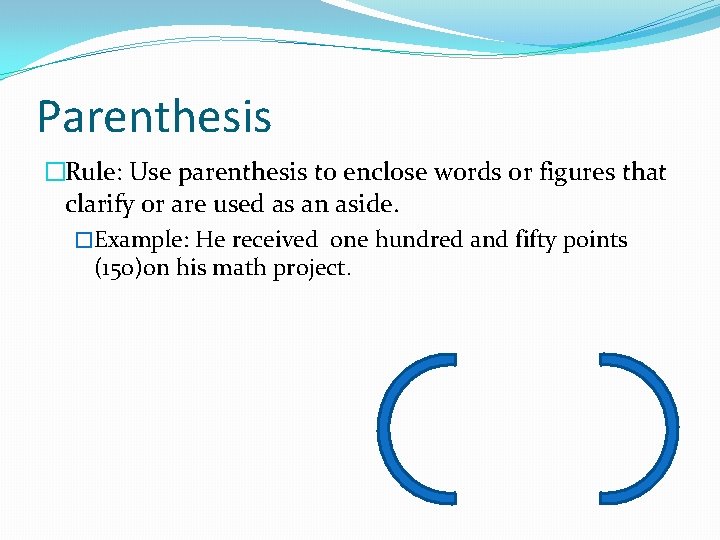 Parenthesis

Rule: Use parenthesis to enclose words or figures that clarify or are used as an aside.

Example: He received one hundred and fifty points (150)on his math project.